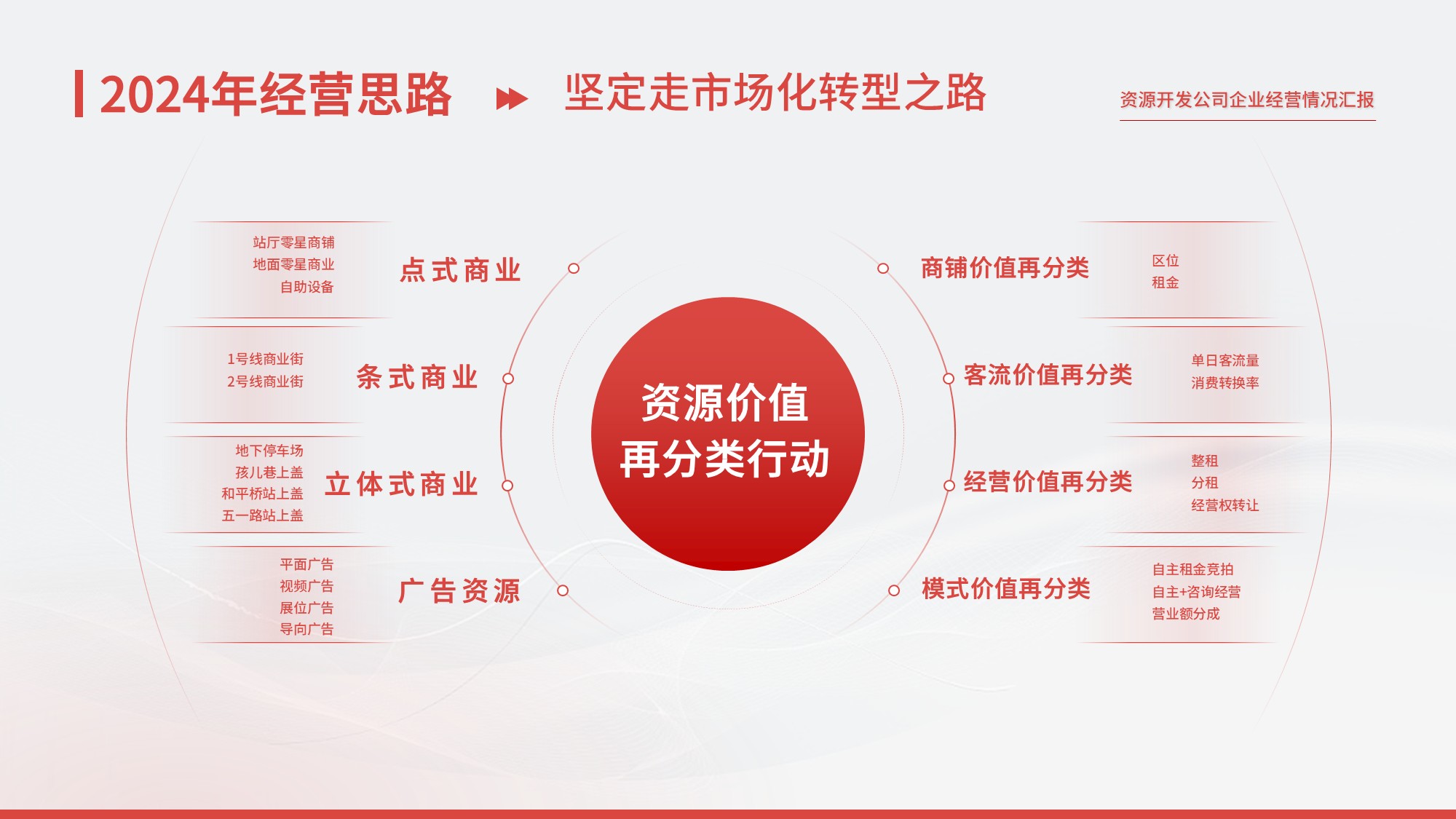 2024年经营思路 坚定走市场化转型之路

资源开发公司企业经营情况汇报

站厅零星商铺
地面零星商业
自助设备

点式商业

1号线商业街
2号线商业街

条式商业

地下停车场
孩儿巷上盖
和平桥站上盖
五一路站上盖

立体式商业

平面广告
视频广告
展位广告
导向广告

广告资源

资源价值再分类行动

商铺价值再分类

区位
租金

客流价值再分类

单日客流量
消费转换率

经营价值再分类

整租
分租
经营权转让

模式价值再分类

自主租金竞拍
自主+咨询经营
营业额分成